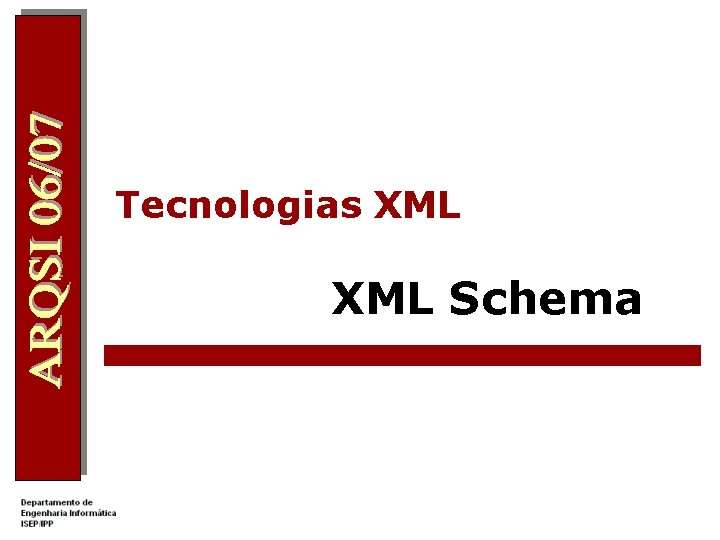 ARQSI 06/07

Tecnologias XML

XML Schema

Departamento de
Engenharia Informática
ISEP/IPP